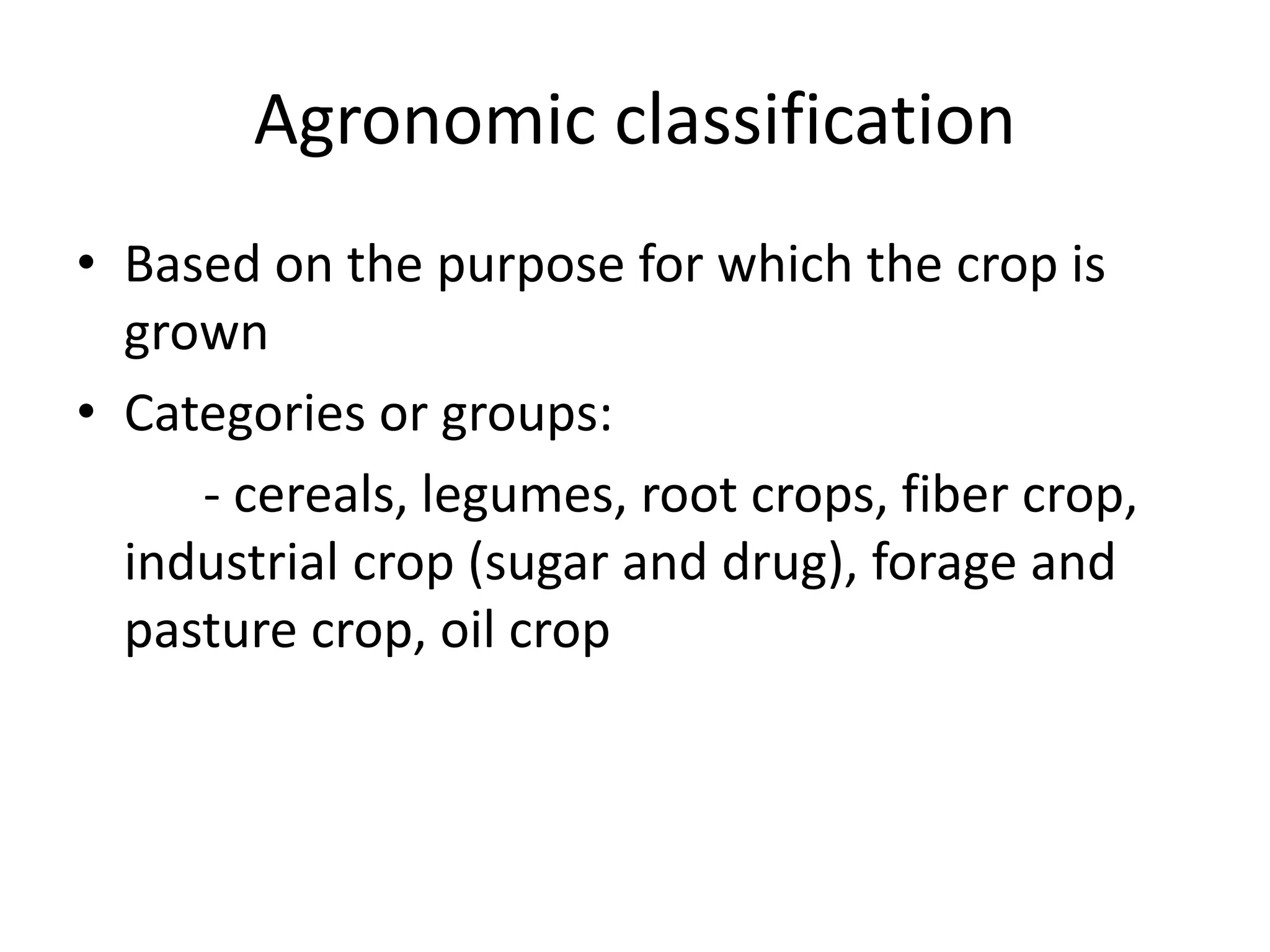 Agronomic classification

• Based on the purpose for which the crop is grown

• Categories or groups:

- cereals, legumes, root crops, fiber crop, industrial crop (sugar and drug), forage and pasture crop, oil crop